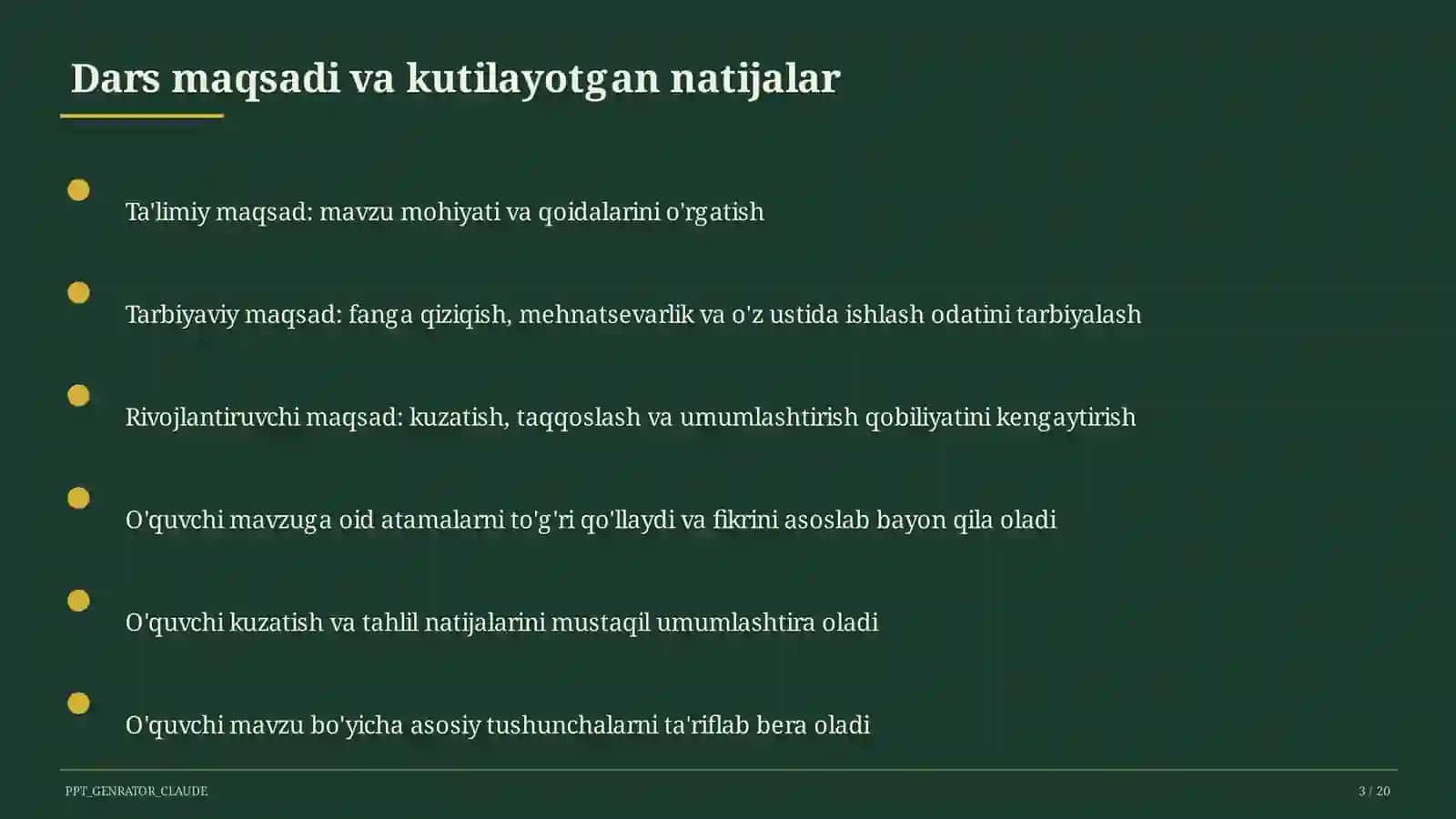 Dars maqsadi va kutilayotgan natijalar

Ta'limiy maqsad: mavzu mohiyati va qoidalarini o'rgatish

Tarbiyaviy maqsad: fanga qiziqish, mehnatsevarlik va o'z ustida ishlash odatini tarbiyalash

Rivojlantiruvchi maqsad: kuzatish, taqqoslash va umumlashtirish qobiliyatini kengaytirish

O'quvchi mavzuga oid atamalarni to'g'ri qo'llaydi va fikrini asoslab bayon qila oladi

O'quvchi kuzatish va tahlil natijalarini mustaqil umumlashtira oladi

O'quvchi mavzu bo'yicha asosiy tushunchalarni ta'riflab bera oladi

PPT_GENRATOR_CLAUDE

3 / 20